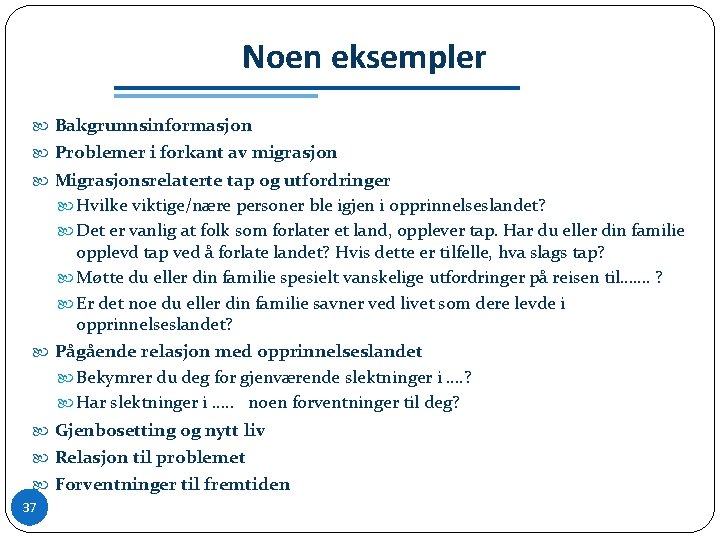 Noen eksempler

Bakgrunnsinformasjon
Problemer i forkant av migrasjon
Migrasjonsrelaterte tap og utfordringer
Hvilke viktige/nære personer ble igjen i opprinnelseslandet?
Det er vanlig at folk som forlater et land, opplever tap. Har du eller din familie opplevd tap ved å forlate landet? Hvis dette er tilfelle, hva slags tap?
Møtte du eller din familie spesielt vanskelige utfordringer på reisen til……. ?
Er det noe du eller din familie savner ved livet som dere levde i opprinnelseslandet?
Pågående relasjon med opprinnelseslandet
Bekymrer du deg for gjenværende slektninger i ….?
Har slektninger i ….. noen forventninger til deg?
Gjenbosetting og nytt liv
Relasjon til problemet
Forventninger til fremtiden

37